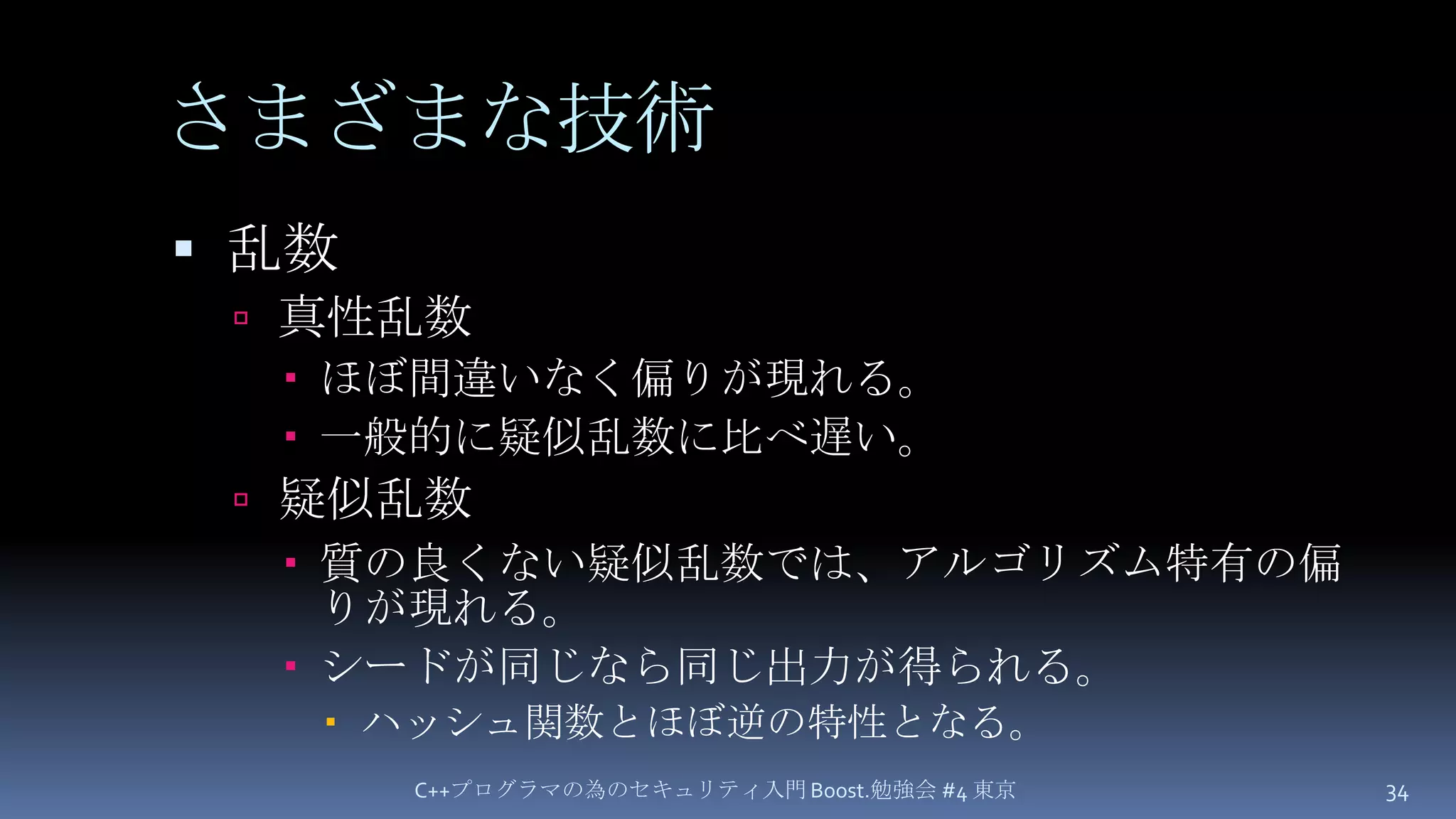 さまざまな技術

乱数

真性乱数

ほぼ間違いなく偏りが現れる。

一般的に疑似乱数に比べ遅い。

疑似乱数

質の良くない疑似乱数では、アルゴリズム特有の偏りが現れる。

シードが同じなら同じ出力が得られる。

ハッシュ関数とほぼ逆の特性となる。

C++プログラマの為のセキュリティ入門 Boost.勉強会 #4 東京

34